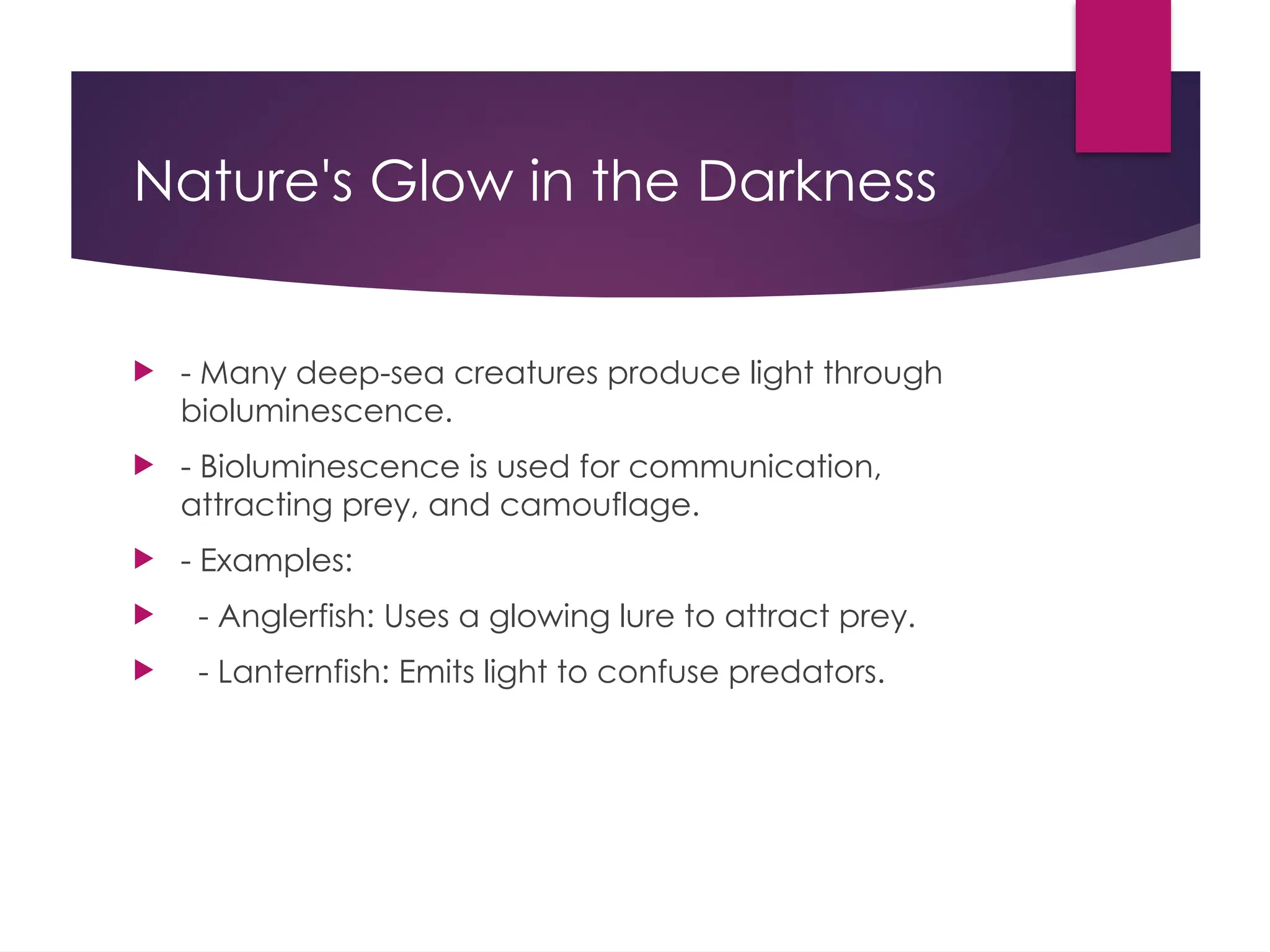 Nature's Glow in the Darkness

- Many deep-sea creatures produce light through bioluminescence.

- Bioluminescence is used for communication, attracting prey, and camouflage.

- Examples:

  - Anglerfish: Uses a glowing lure to attract prey.

  - Lanternfish: Emits light to confuse predators.